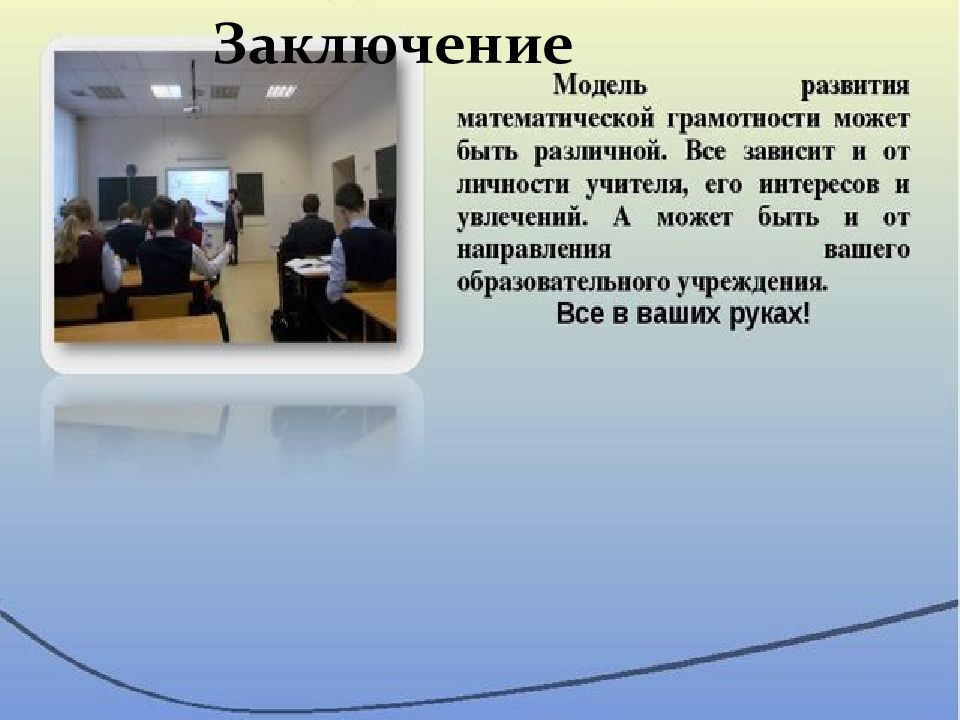 Заключение

Модель развития математической грамотности может быть различной. Все зависит и от личности учителя, его интересов и увлечений. А может быть и от направления вашего образовательного учреждения.

Все в ваших руках!